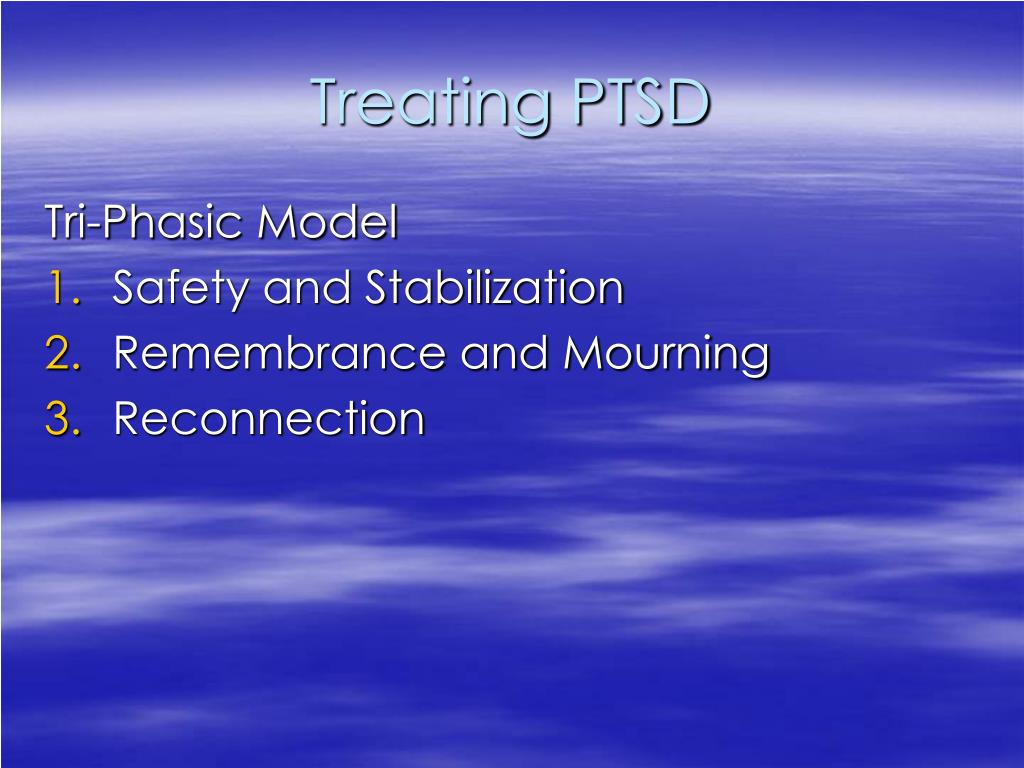 Treating PTSD

Tri-Phasic Model

1. Safety and Stabilization
2. Remembrance and Mourning
3. Reconnection